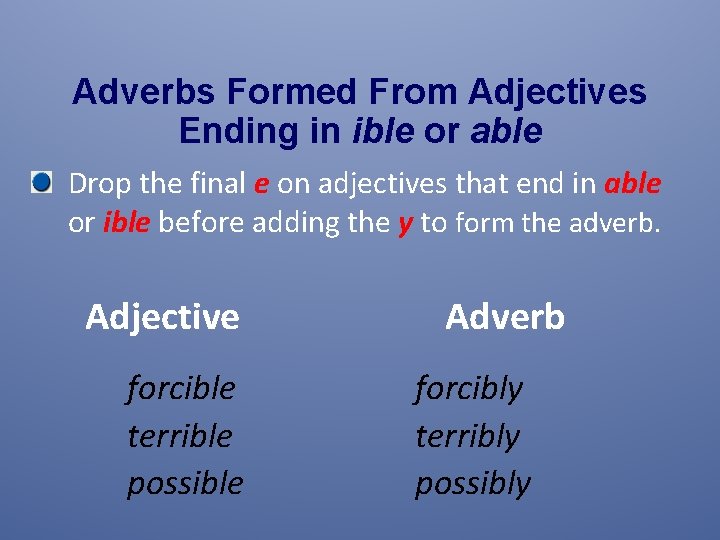 Adverbs Formed From Adjectives Ending in ible or able

Drop the final e on adjectives that end in able or ible before adding the y to form the adverb.

| Adjective | Adverb |
|---|---|
| forcible | forcibly |
| terrible | terribly |
| possible | possibly |